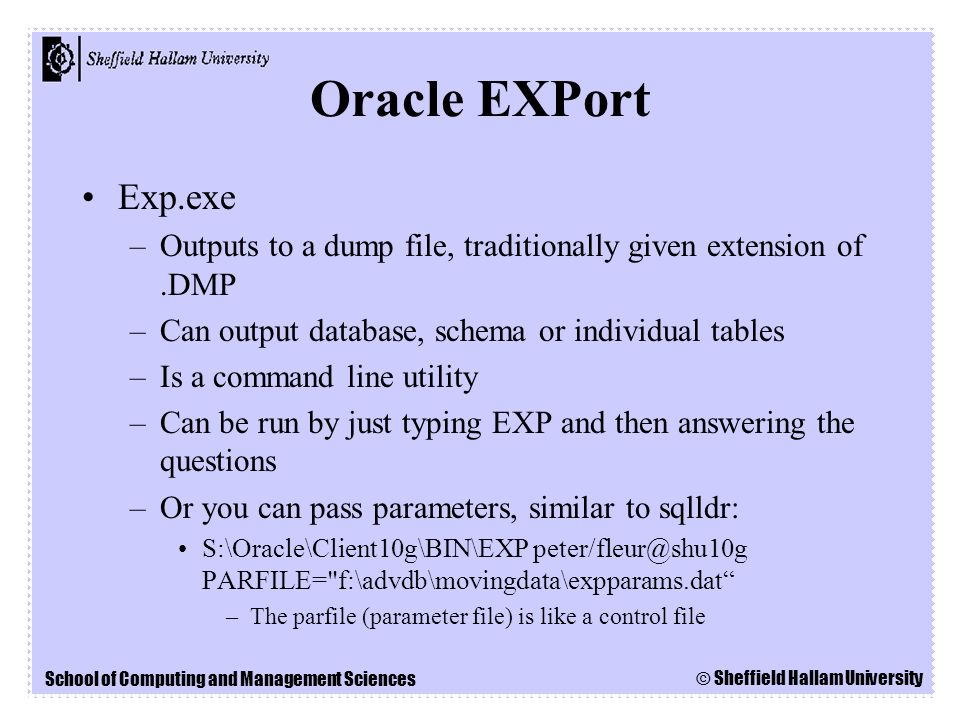 Sheffield Hallam University

Oracle EXPort

• Exp.exe
– Outputs to a dump file, traditionally given extension of .DMP
– Can output database, schema or individual tables
– Is a command line utility
– Can be run by just typing EXP and then answering the questions
– Or you can pass parameters, similar to sqlldr:
• S:\Oracle\Client10g\BIN\EXP peter/fleur@shu10g PARFILE="f:\advdb\movingdata\expparams.dat“
– The parfile (parameter file) is like a control file

School of Computing and Management Sciences
© Sheffield Hallam University